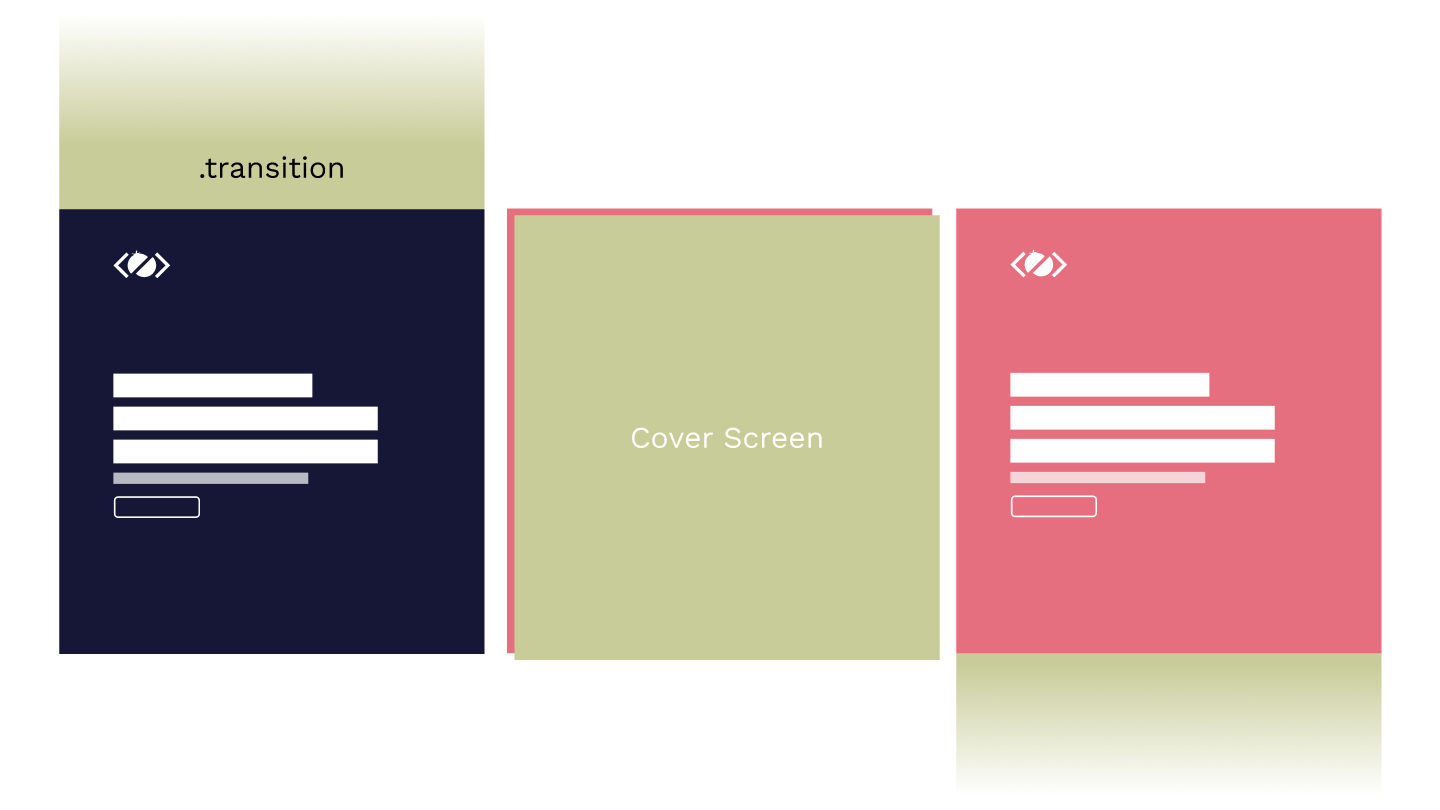 .transition

Cover Screen